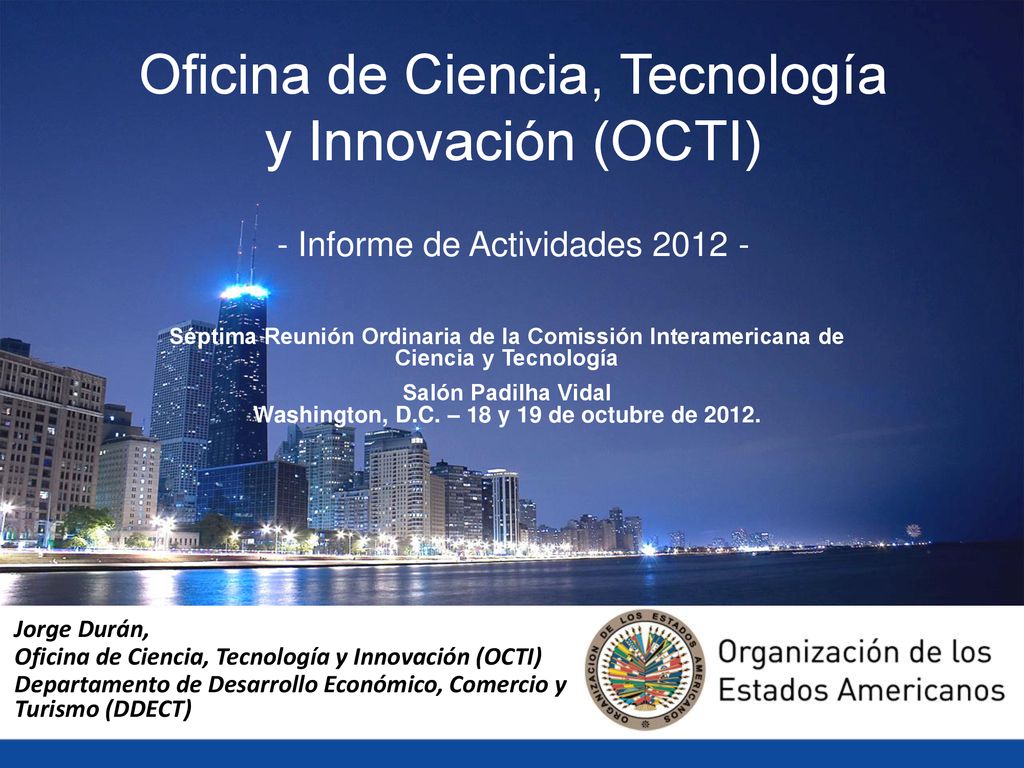 Oficina de Ciencia, Tecnología y Innovación (OCTI)

- Informe de Actividades 2012 -

Séptima Reunión Ordinaria de la Comissión Interamericana de Ciencia y Tecnología

Salón Padilha Vidal
Washington, D.C. – 18 y 19 de octubre de 2012.

Jorge Durán,
Oficina de Ciencia, Tecnología y Innovación (OCTI)
Departamento de Desarrollo Económico, Comercio y Turismo (DDECT)

ORGANIZACION DE LOS ESTADOS AMERICANOS

Organización de los Estados Americanos